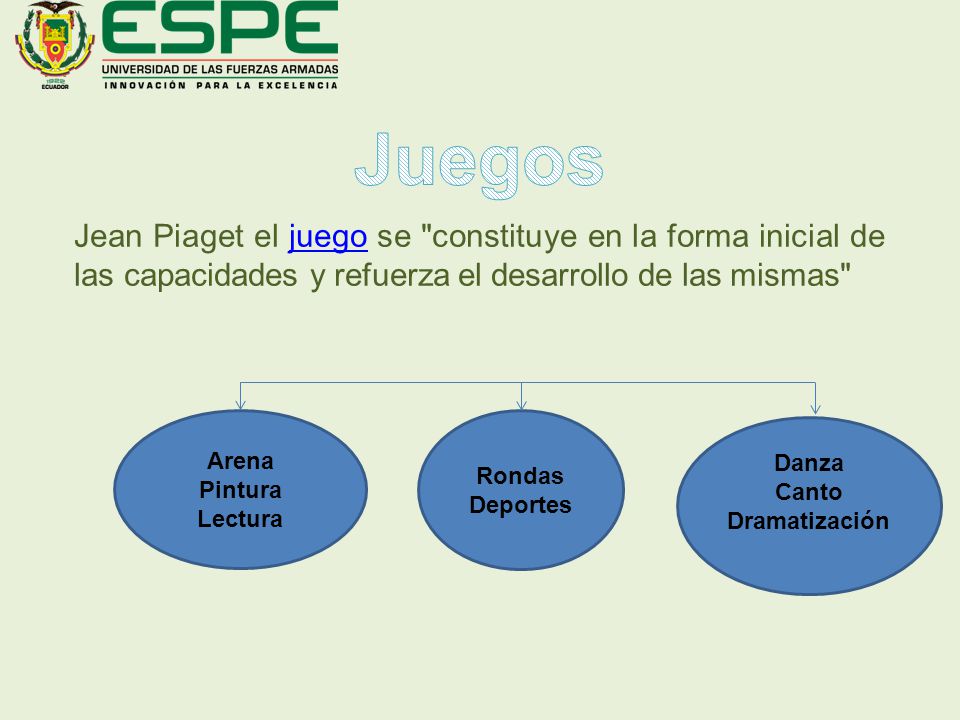 ECUADOR

ESPE
UNIVERSIDAD DE LAS FUERZAS ARMADAS
INNOVACIÓN PARA LA EXCELENCIA

Juegos

Jean Piaget el juego se "constituye en la forma inicial de las capacidades y refuerza el desarrollo de las mismas"

Arena
Pintura
Lectura

Rondas
Deportes

Danza
Canto
Dramatización